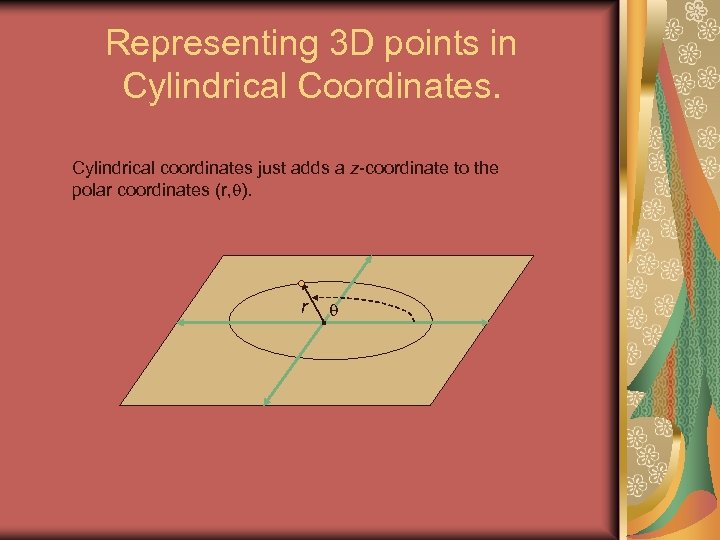 Representing 3D points in Cylindrical Coordinates.

Cylindrical coordinates just adds a $z$-coordinate to the polar coordinates $(r,\theta)$.

$r$

$\theta$